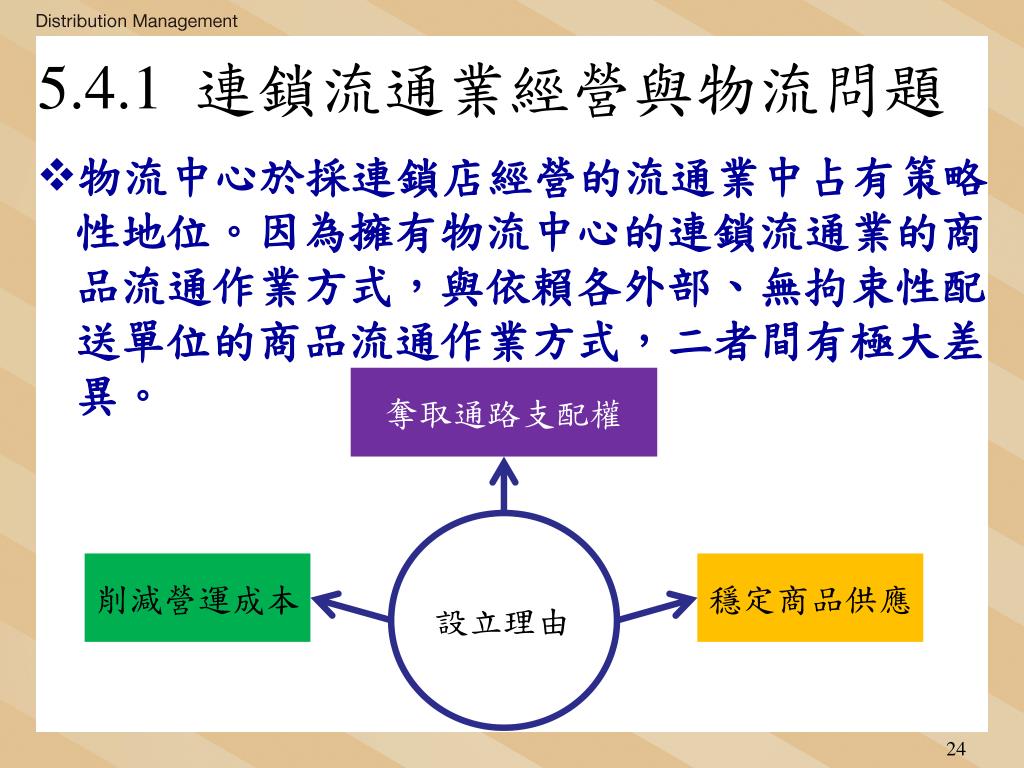 Distribution Management

5.4.1 連鎖流通業經營與物流問題

❖物流中心於採連鎖店經營的流通業中占有策略性地位。因為擁有物流中心的連鎖流通業的商品流通作業方式，與依賴各外部、無拘束性配送單位的商品流通作業方式，二者間有極大差異。

奪取通路支配權

削減營運成本

設立理由

穩定商品供應

24